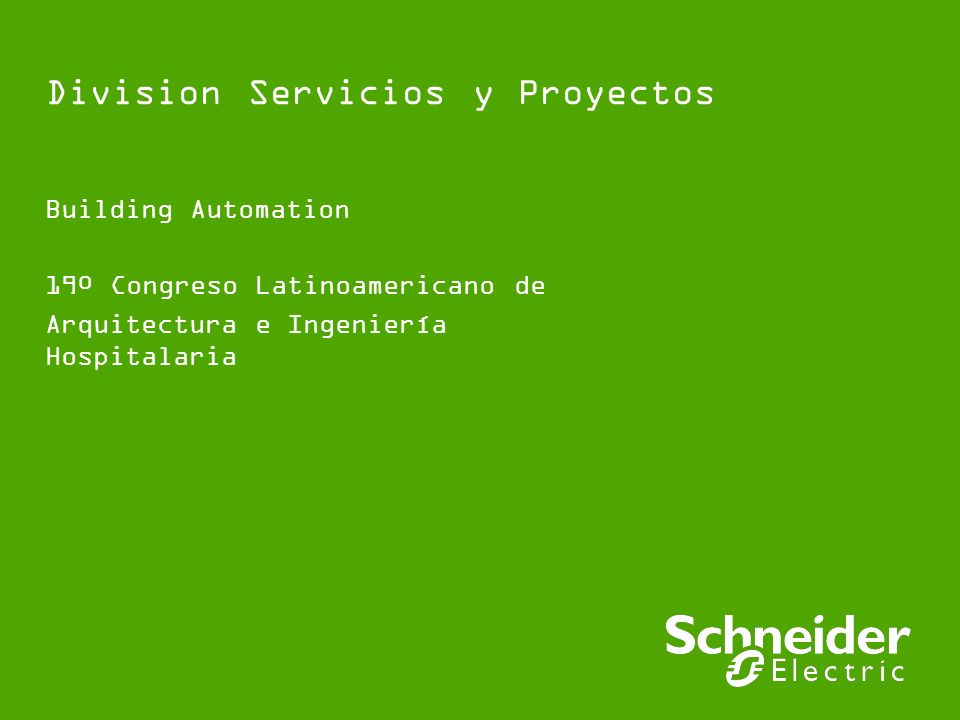 Division Servicios y Proyectos

Building Automation

19º Congreso Latinoamericano de Arquitectura e Ingeniería Hospitalaria

Schneider Electric